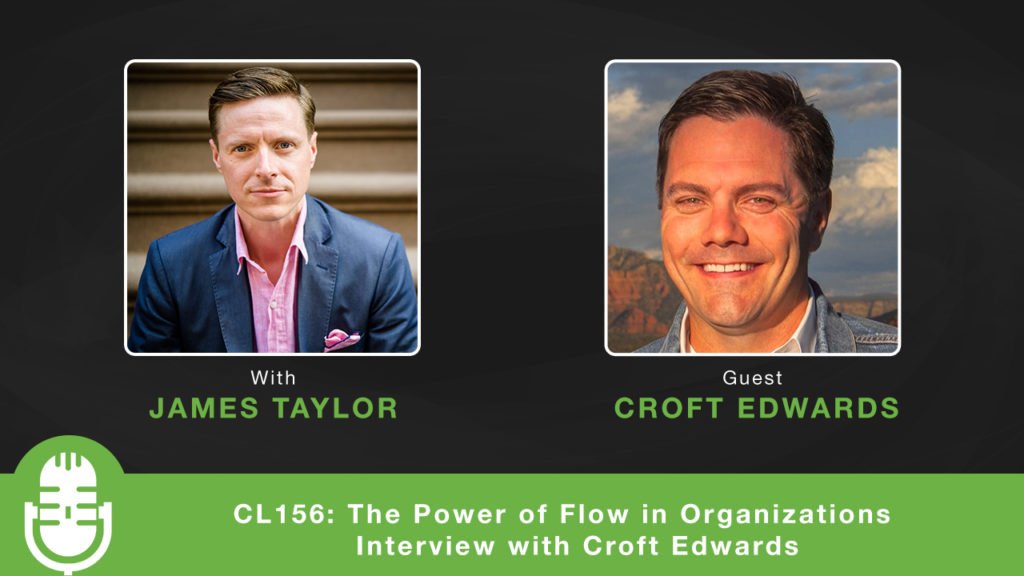 With
JAMES TAYLOR

Guest
CROFT EDWARDS

CL156: The Power of Flow in Organizations
Interview with Croft Edwards